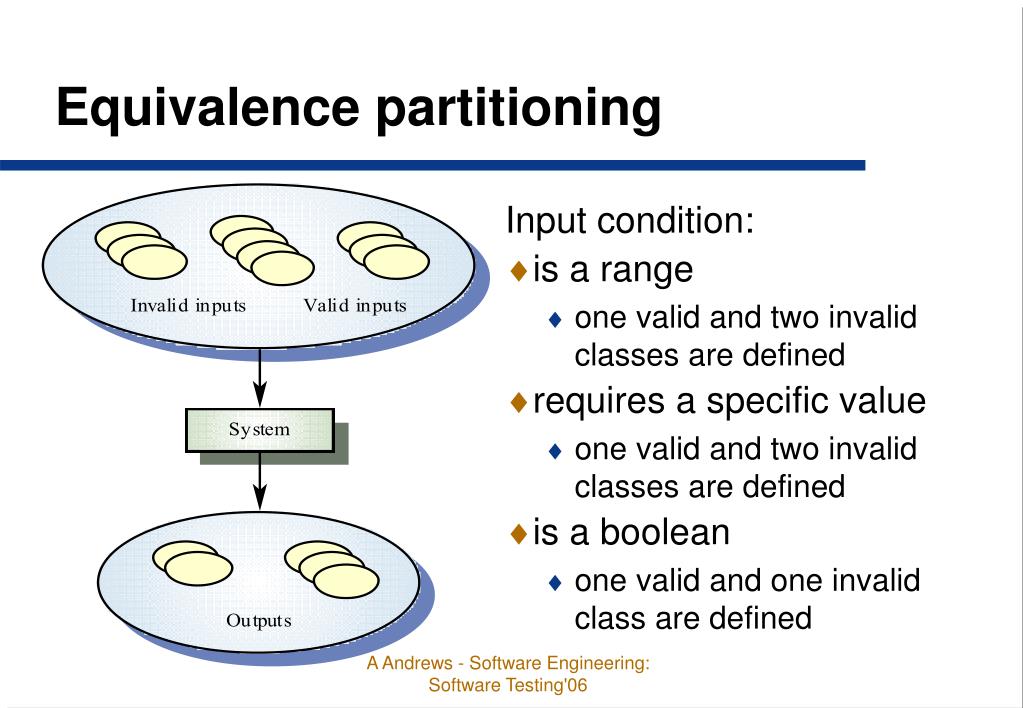 Equivalence partitioning

Invalid inputs

Valid inputs

System

Outputs

Input condition:

♦ is a range

♦ one valid and two invalid classes are defined

♦ requires a specific value

♦ one valid and two invalid classes are defined

♦ is a boolean

♦ one valid and one invalid class are defined

A Andrews - Software Engineering: Software Testing'06